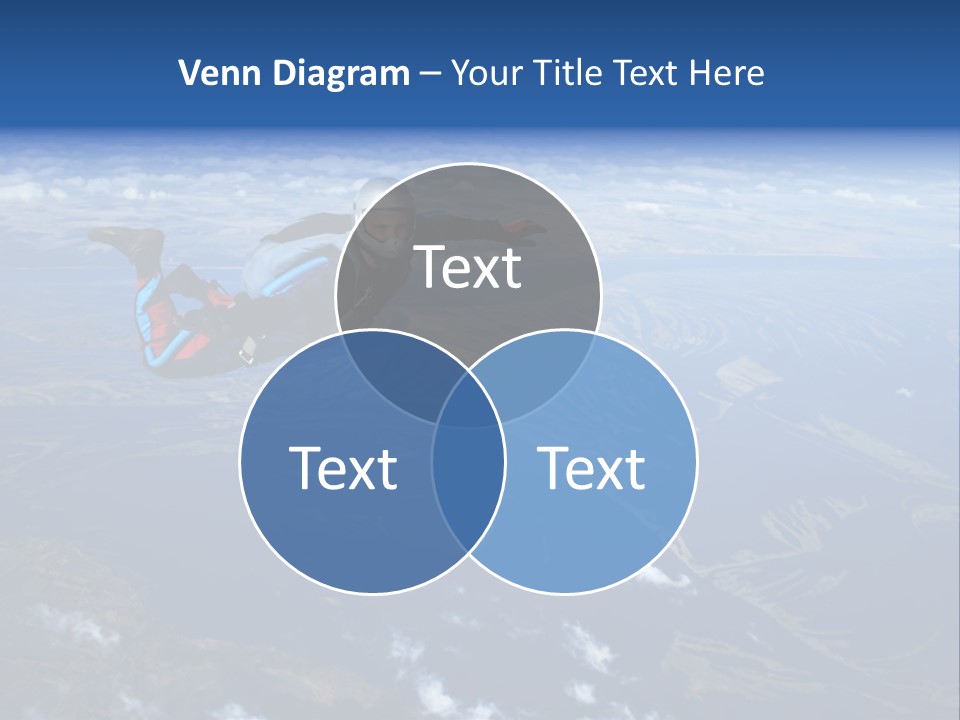 Venn Diagram – Your Title Text Here

Text

Text

Text